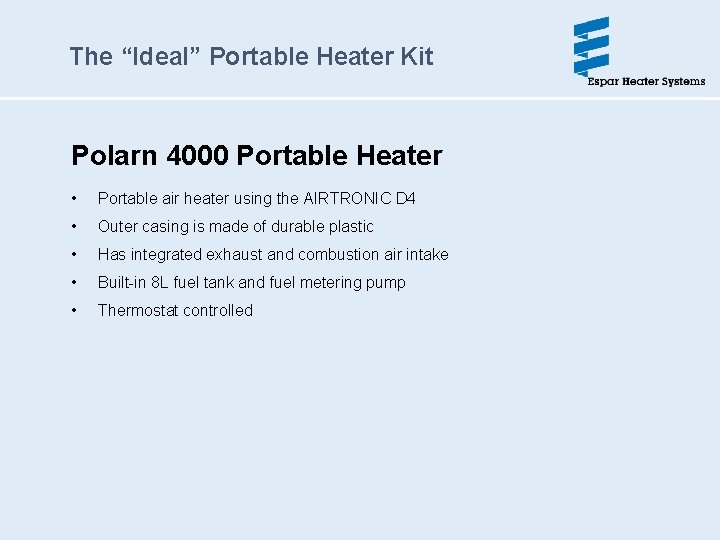 The “Ideal” Portable Heater Kit

Espar Heater Systems

Polarn 4000 Portable Heater

• Portable air heater using the AIRTRONIC D4
• Outer casing is made of durable plastic
• Has integrated exhaust and combustion air intake
• Built-in 8L fuel tank and fuel metering pump
• Thermostat controlled